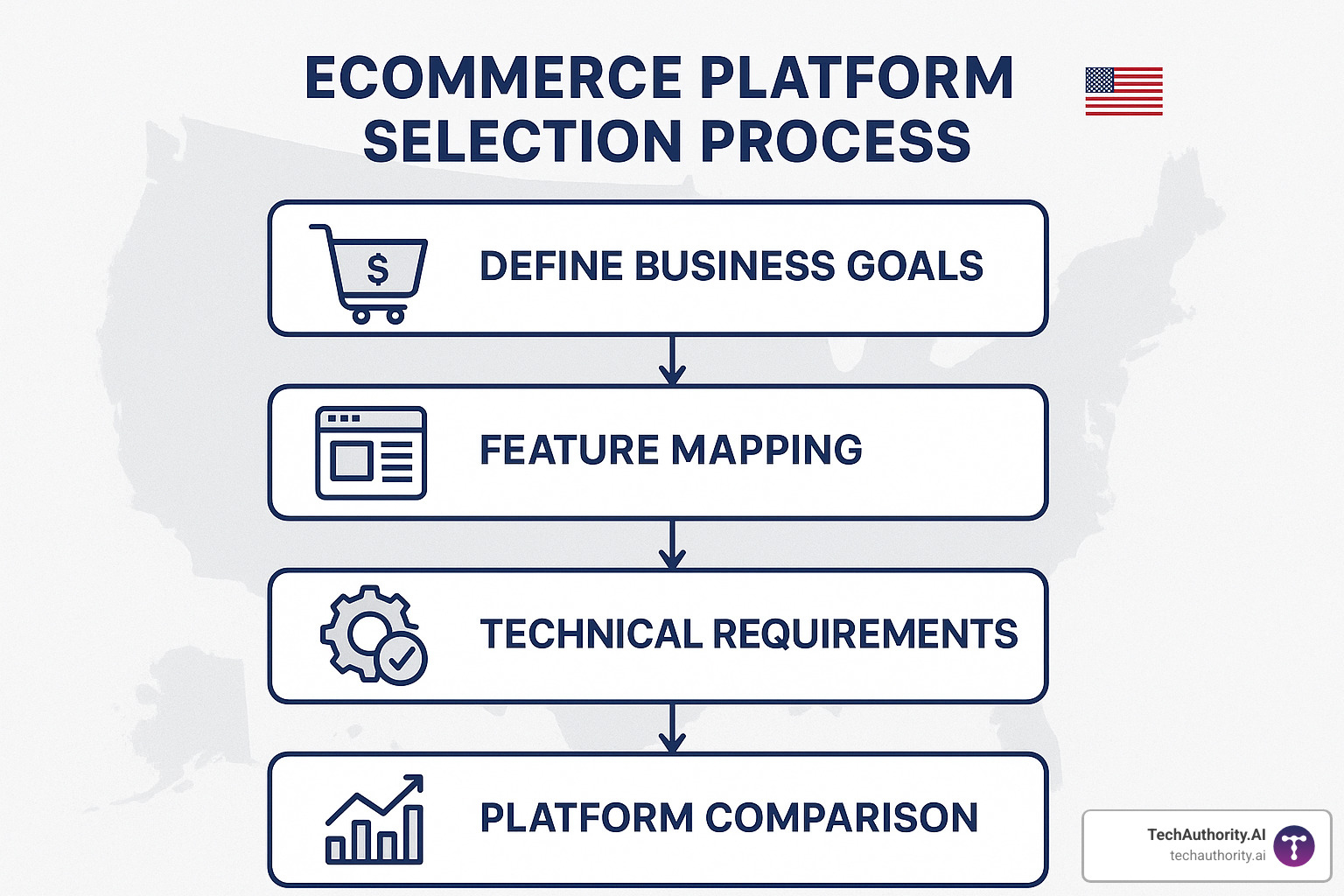 ECOMMERCE PLATFORM SELECTION PROCESS

$

DEFINE BUSINESS GOALS

FEATURE MAPPING

TECHNICAL REQUIREMENTS

PLATFORM COMPARISON

TechAuthority.AI
techauthority.ai